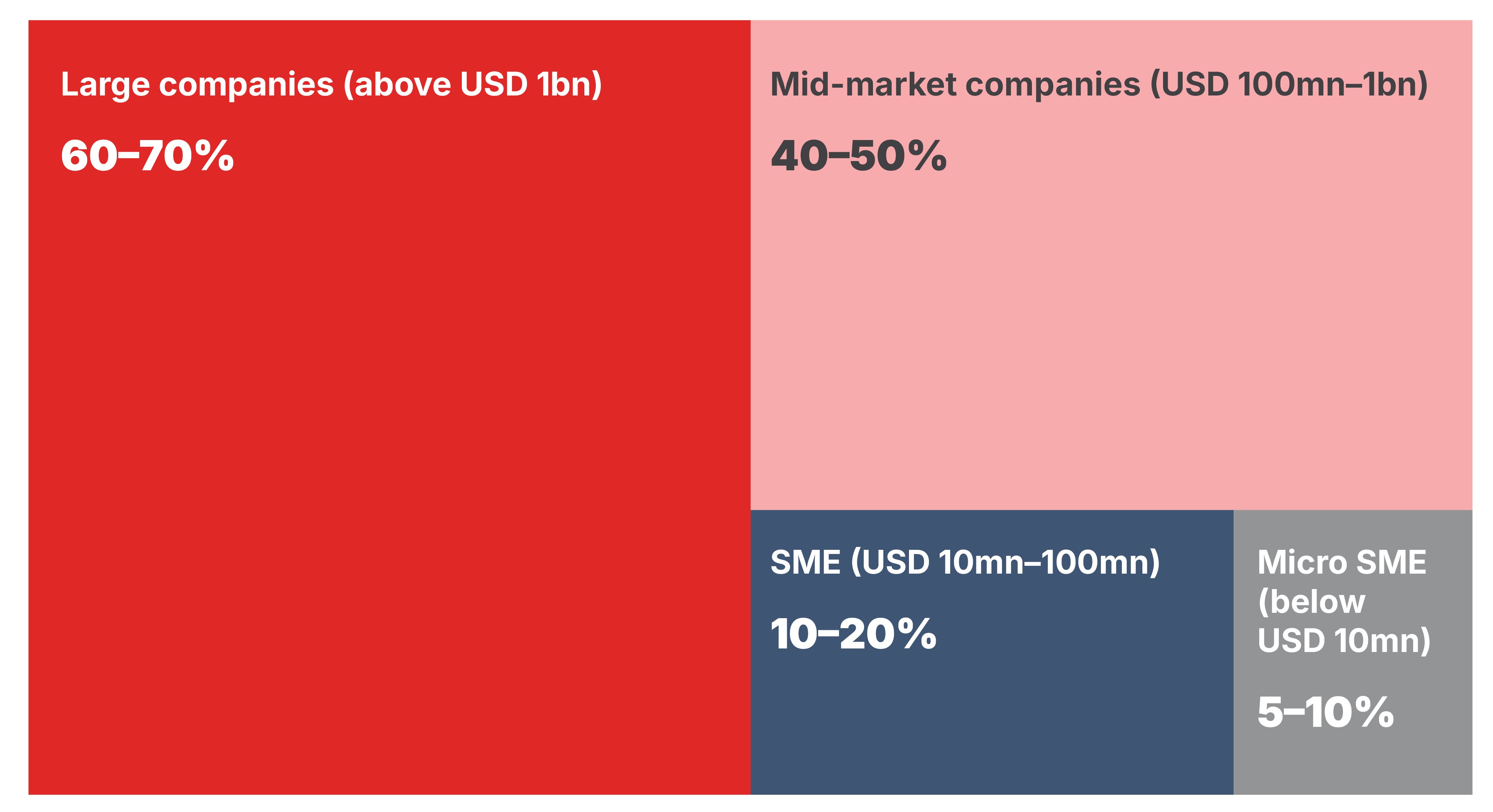 Large companies (above USD 1bn)

60–70%

Mid-market companies (USD 100mn–1bn)

40–50%

SME (USD 10mn–100mn)

10–20%

Micro SME (below USD 10mn)

5–10%